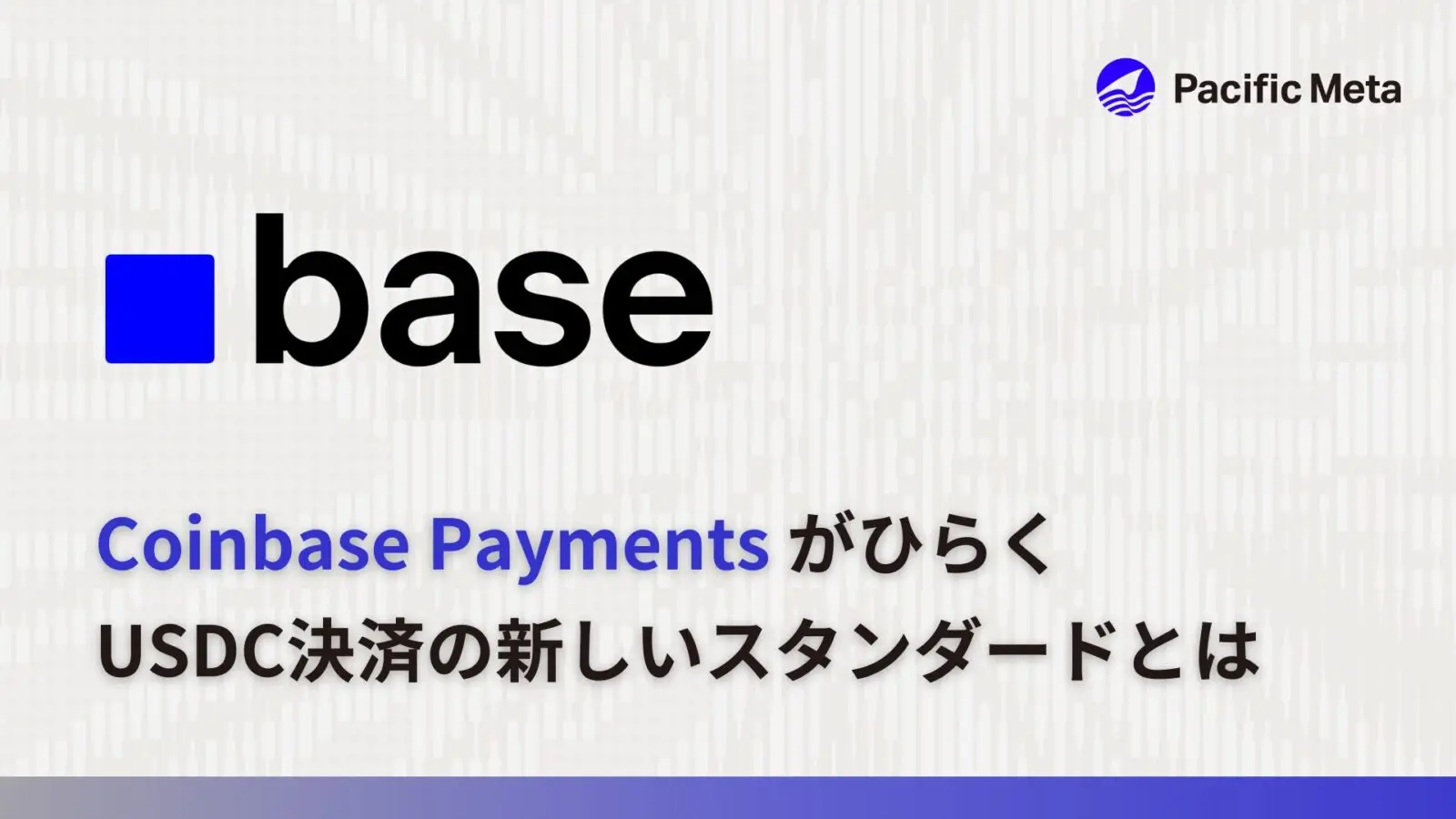 Pacific Meta

base

Coinbase Payments がひらく
USDC決済の新しいスタンダードとは